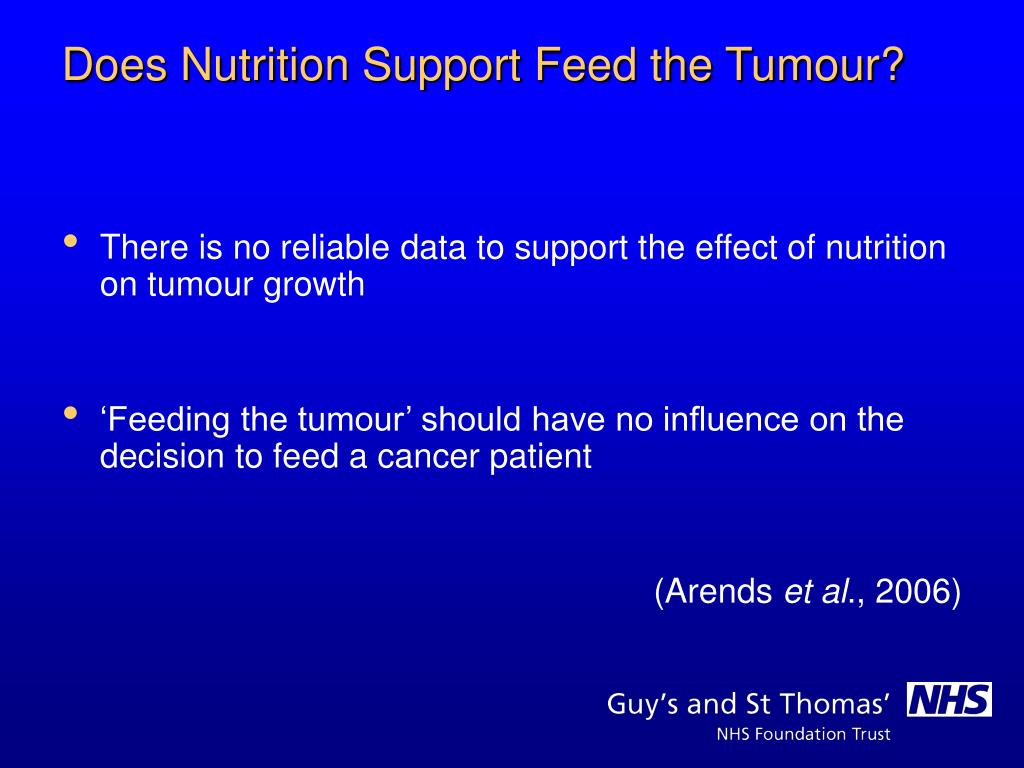 Does Nutrition Support Feed the Tumour?

• There is no reliable data to support the effect of nutrition on tumour growth

• ‘Feeding the tumour’ should have no influence on the decision to feed a cancer patient

(Arends et al., 2006)

Guy’s and St Thomas’ NHS
NHS Foundation Trust